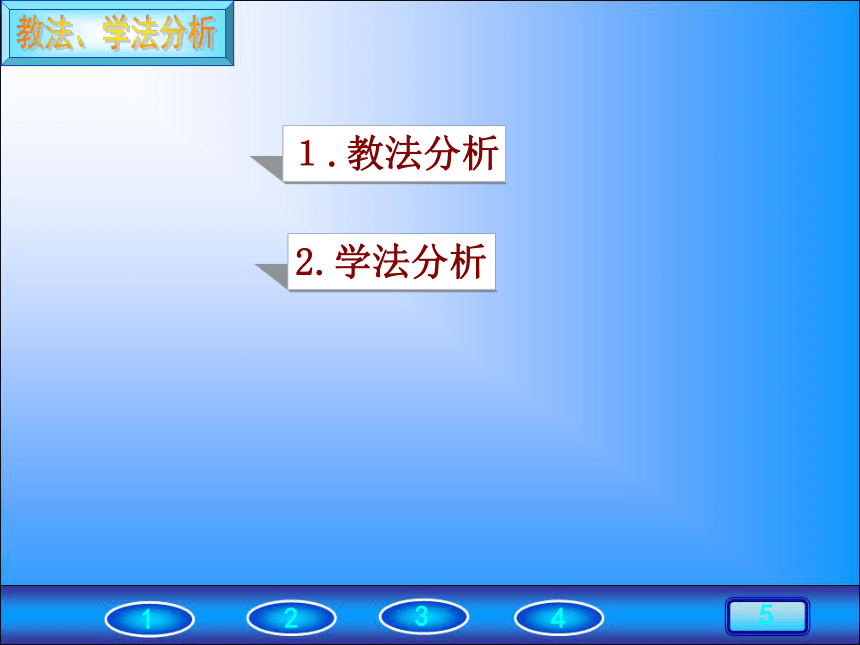 教法、学法分析

1．教法分析

2.学法分析

1
2
3
4
5